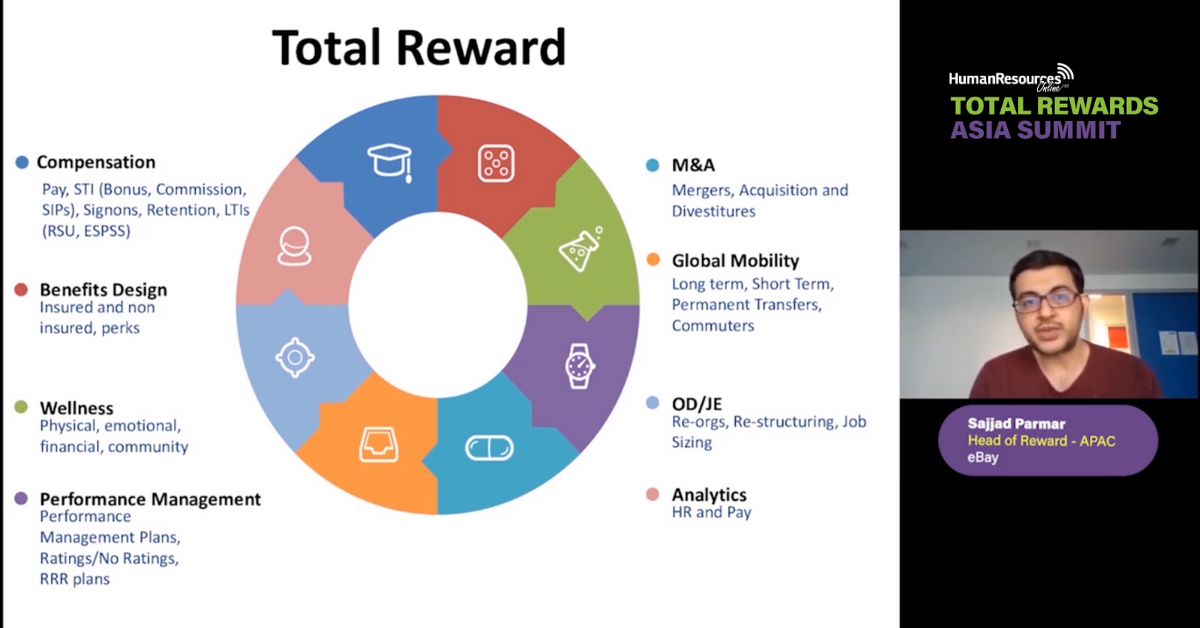 Total Reward

Compensation
Pay, STI (Bonus, Commission, SIPs), Signons, Retention, LTIs (RSU, ESPSS)

Benefits Design
Insured and non insured, perks

Wellness
Physical, emotional, financial, community

Performance Management
Performance Management Plans, Ratings/No Ratings, RRR plans

M&A
Mergers, Acquisition and Divestitures

Global Mobility
Long term, Short Term, Permanent Transfers, Commuters

OD/JE
Re-orgs, Re-structuring, Job Sizing

Analytics
HR and Pay

HumanResources Online.net
TOTAL REWARDS
ASIA SUMMIT

Sajjad Parmar
Head of Reward - APAC
eBay